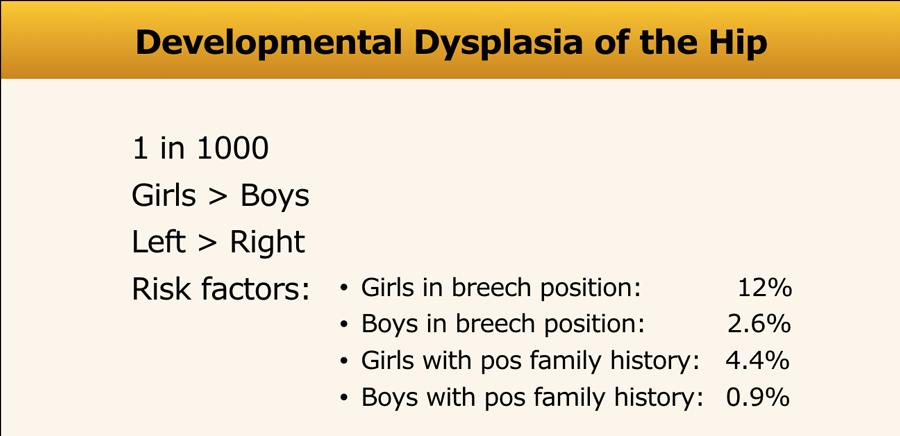 Developmental Dysplasia of the Hip

1 in 1000

Girls > Boys

Left > Right

Risk factors:
• Girls in breech position: 12%
• Boys in breech position: 2.6%
• Girls with pos family history: 4.4%
• Boys with pos family history: 0.9%